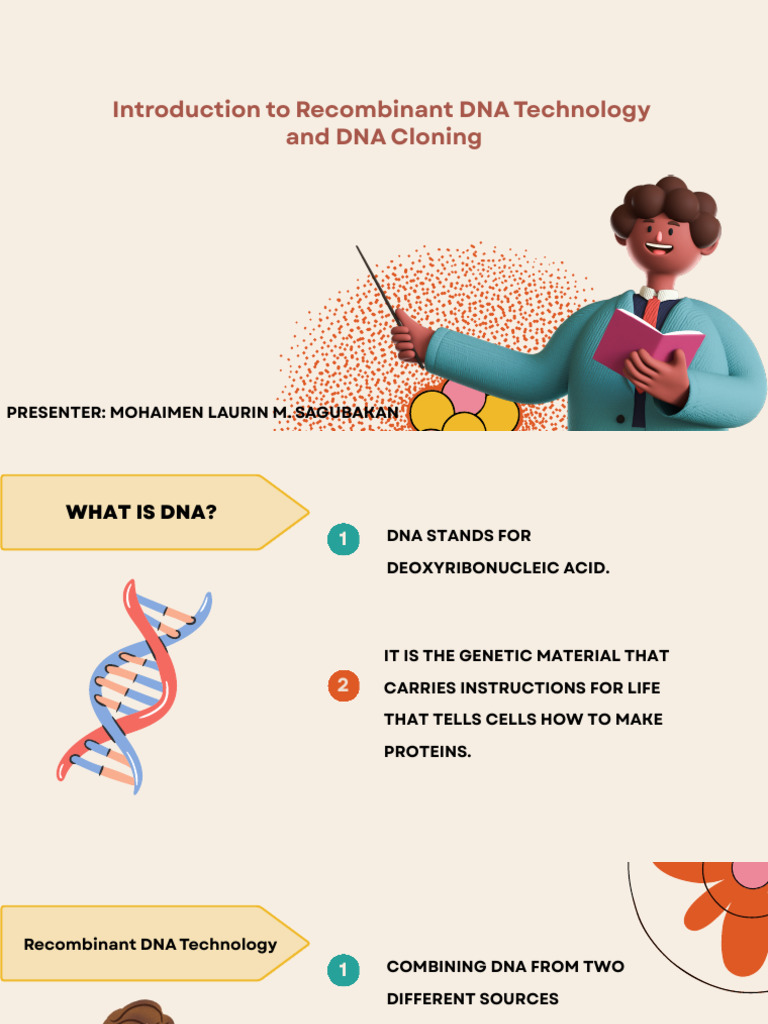 Introduction to Recombinant DNA Technology and DNA Cloning

PRESENTER: MOHAIMEN LAURIN M. SAGUBAKAN

WHAT IS DNA?

1 DNA STANDS FOR DEOXYRIBONUCLEIC ACID.

2 IT IS THE GENETIC MATERIAL THAT CARRIES INSTRUCTIONS FOR LIFE THAT TELLS CELLS HOW TO MAKE PROTEINS.

Recombinant DNA Technology

1 COMBINING DNA FROM TWO DIFFERENT SOURCES